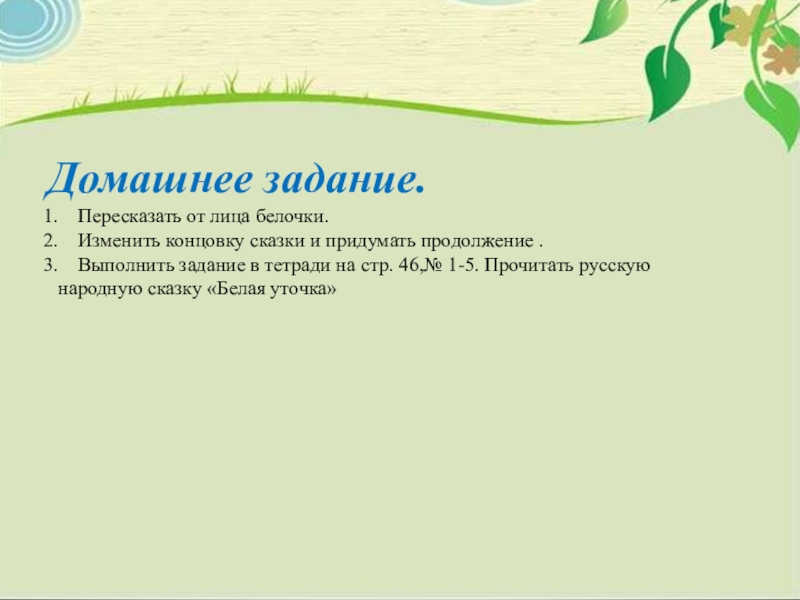 Домашнее задание.

1. Пересказать от лица белочки.
2. Изменить концовку сказки и придумать продолжение .
3. Выполнить задание в тетради на стр. 46,№ 1-5. Прочитать русскую народную сказку «Белая уточка»